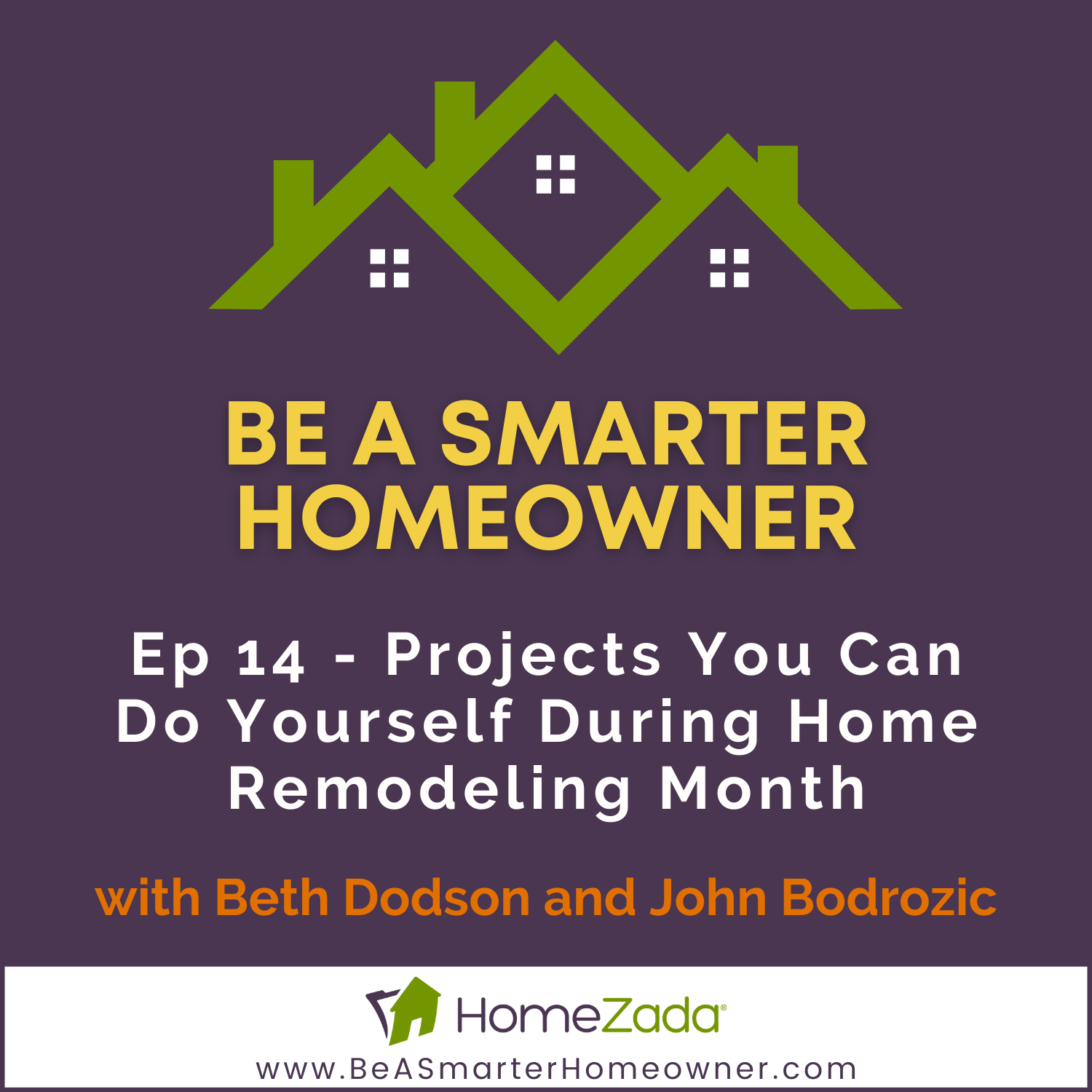 BE A SMARTER HOMEOWNER

Ep 14 - Projects You Can Do Yourself During Home Remodeling Month

with Beth Dodson and John Bodrozic

HomeZada®

www.BeASmarterHomeowner.com